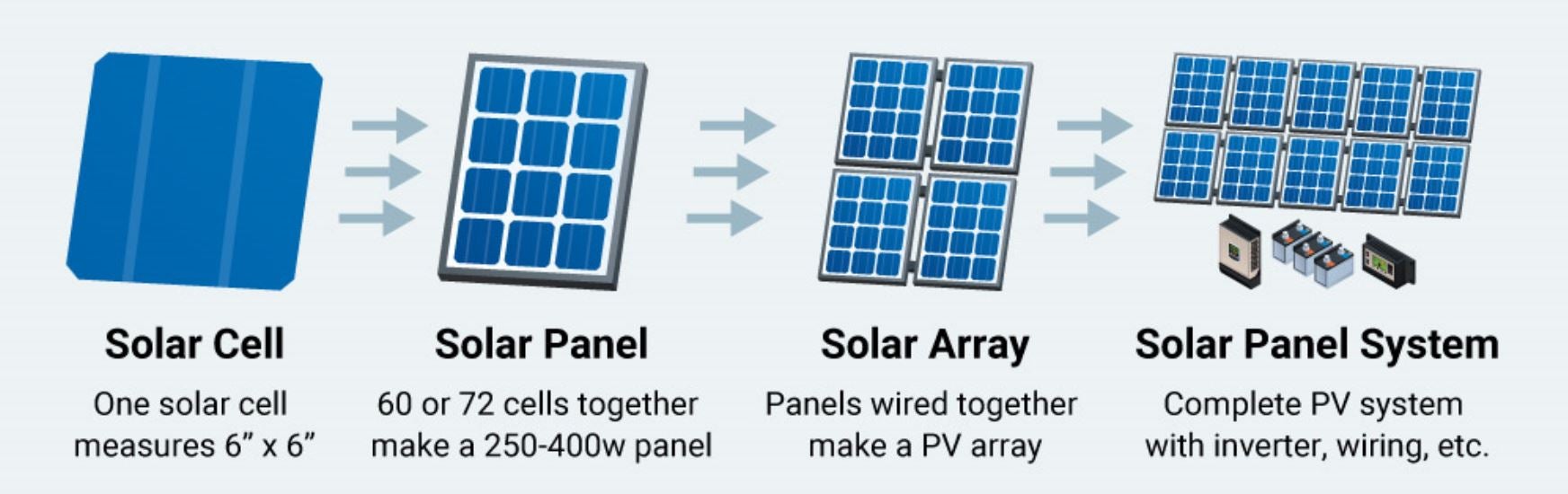 Solar Cell
One solar cell measures 6” x 6”

Solar Panel
60 or 72 cells together make a 250-400w panel

Solar Array
Panels wired together make a PV array

Solar Panel System
Complete PV system with inverter, wiring, etc.